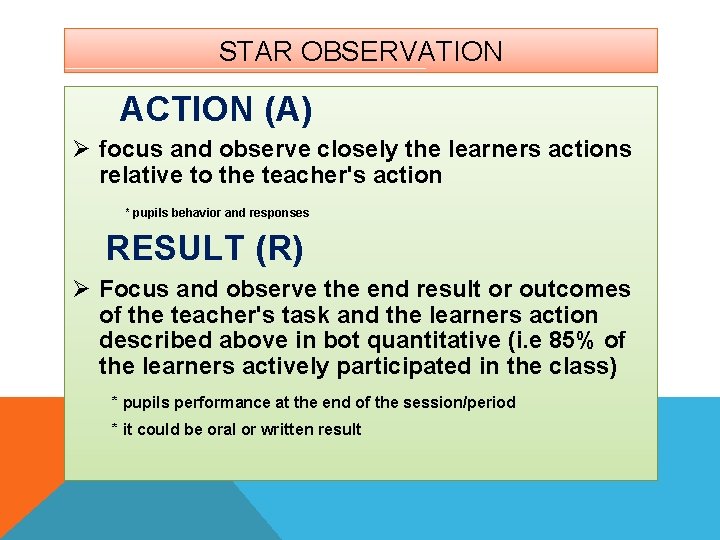 STAR OBSERVATION

ACTION (A)

➢ focus and observe closely the learners actions relative to the teacher's action

* pupils behavior and responses

RESULT (R)

➢ Focus and observe the end result or outcomes of the teacher's task and the learners action described above in bot quantitative (i.e 85% of the learners actively participated in the class)

* pupils performance at the end of the session/period

* it could be oral or written result